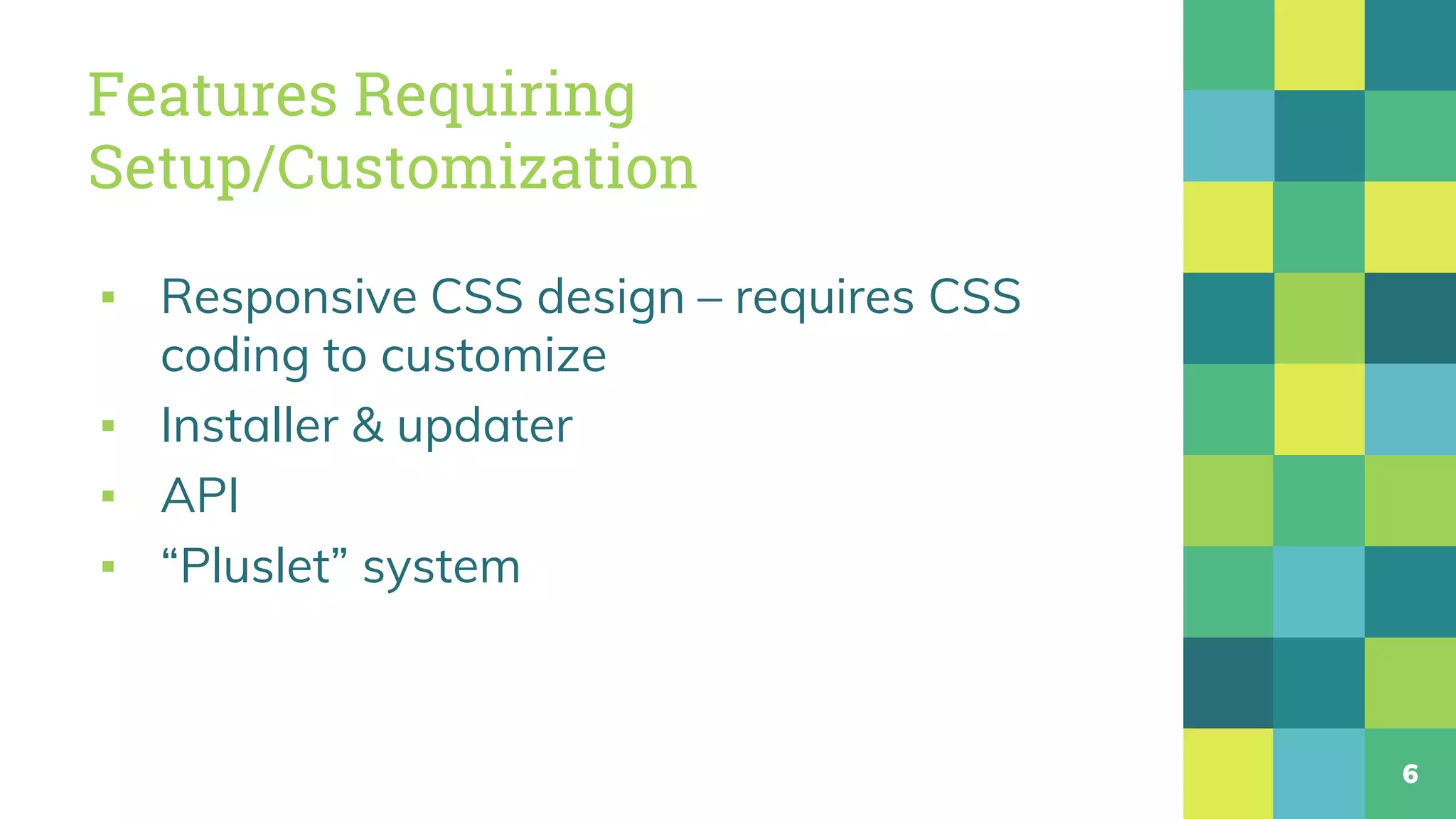 Features Requiring Setup/Customization

▪ Responsive CSS design – requires CSS coding to customize
▪ Installer & updater
▪ API
▪ “Pluslet” system

6